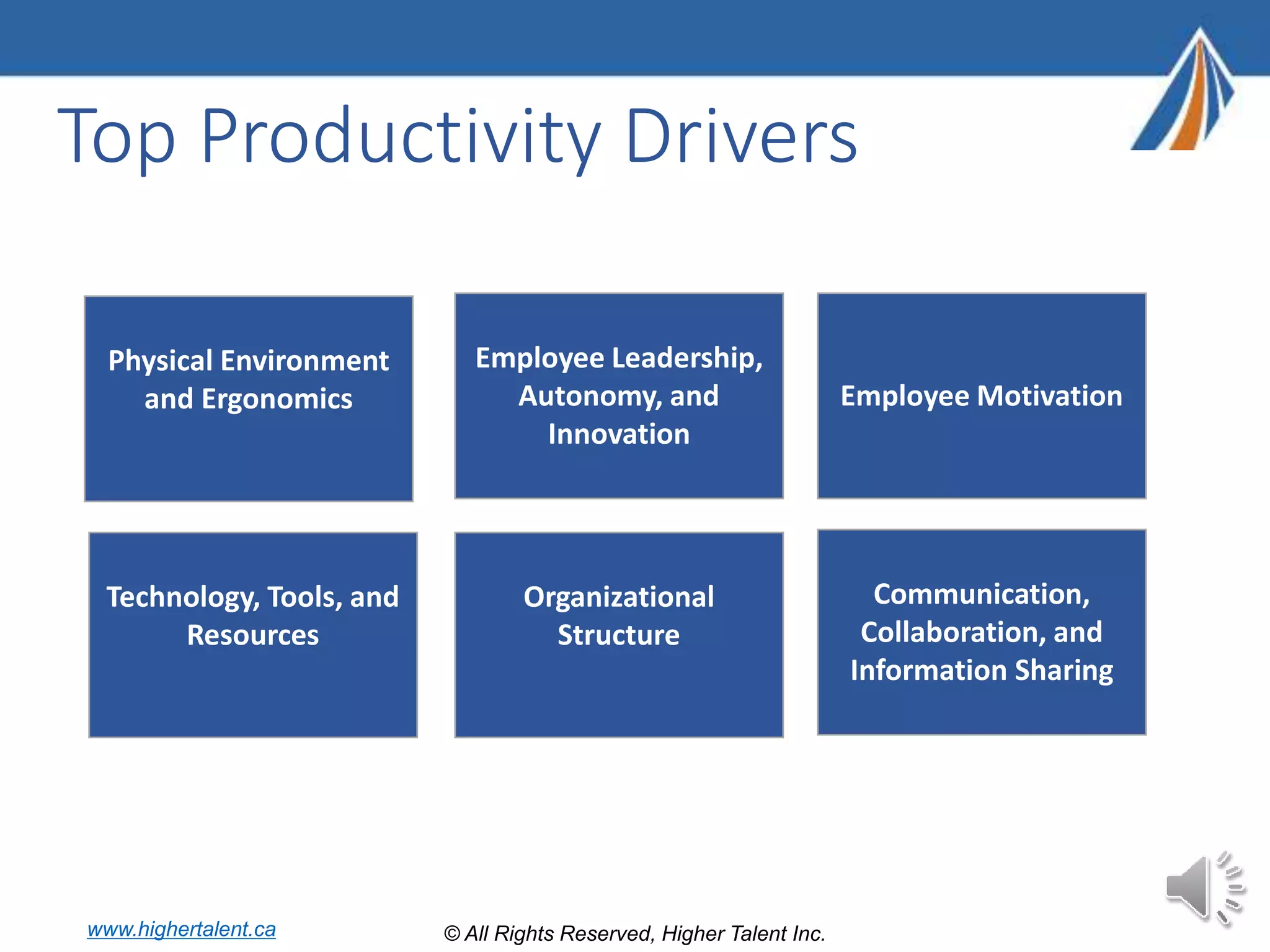 Top Productivity Drivers

Physical Environment and Ergonomics

Employee Leadership, Autonomy, and Innovation

Employee Motivation

Technology, Tools, and Resources

Organizational Structure

Communication, Collaboration, and Information Sharing

www.highertalent.ca

© All Rights Reserved, Higher Talent Inc.